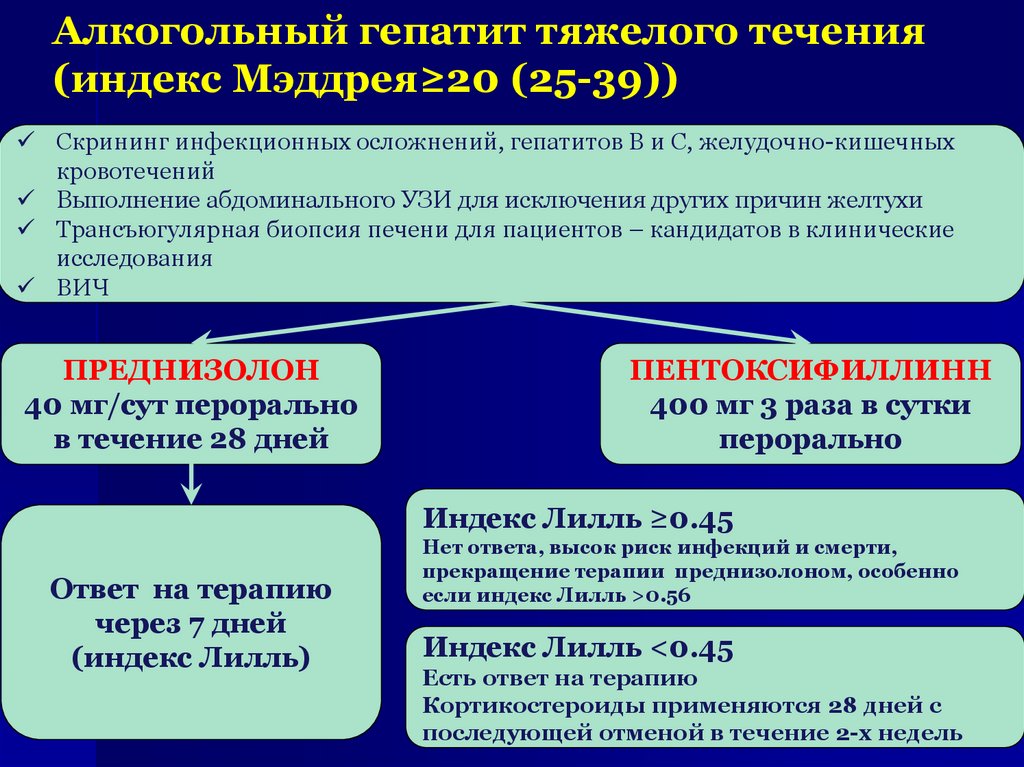 Алкогольный гепатит тяжелого течения (индекс Мэддрея≥20 (25-39))

✓ Скрининг инфекционных осложнений, гепатитов В и С, желудочно-кишечных кровотечений
✓ Выполнение абдоминального УЗИ для исключения других причин желтухи
✓ Трансъюгулярная биопсия печени для пациентов – кандидатов в клинические исследования
✓ ВИЧ

ПРЕДНИЗОЛОН
40 мг/сут перорально в течение 28 дней

ПЕНТОКСИФИЛЛИНН
400 мг 3 раза в сутки перорально

Ответ на терапию через 7 дней (индекс Лилль)

Индекс Лилль ≥0.45
Нет ответа, высок риск инфекций и смерти, прекращение терапии преднизолоном, особенно если индекс Лилль >0.56

Индекс Лилль <0.45
Есть ответ на терапию
Кортикостероиды применяются 28 дней с последующей отменой в течение 2-х недель